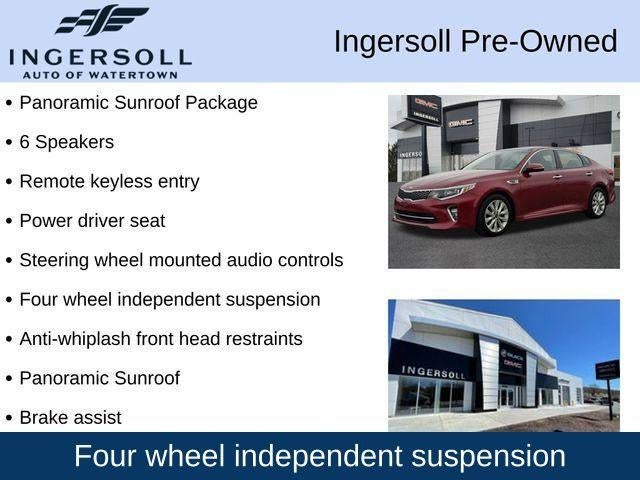 INGERSOLL
AUTO OF WATERTOWN

Ingersoll Pre-Owned

• Panoramic Sunroof Package
• 6 Speakers
• Remote keyless entry
• Power driver seat
• Steering wheel mounted audio controls
• Four wheel independent suspension
• Anti-whiplash front head restraints
• Panoramic Sunroof
• Brake assist

GMC
INGERSOLL
GMC
INGERSOLL

INGERSOLL
BUICK
GMC

Four wheel independent suspension